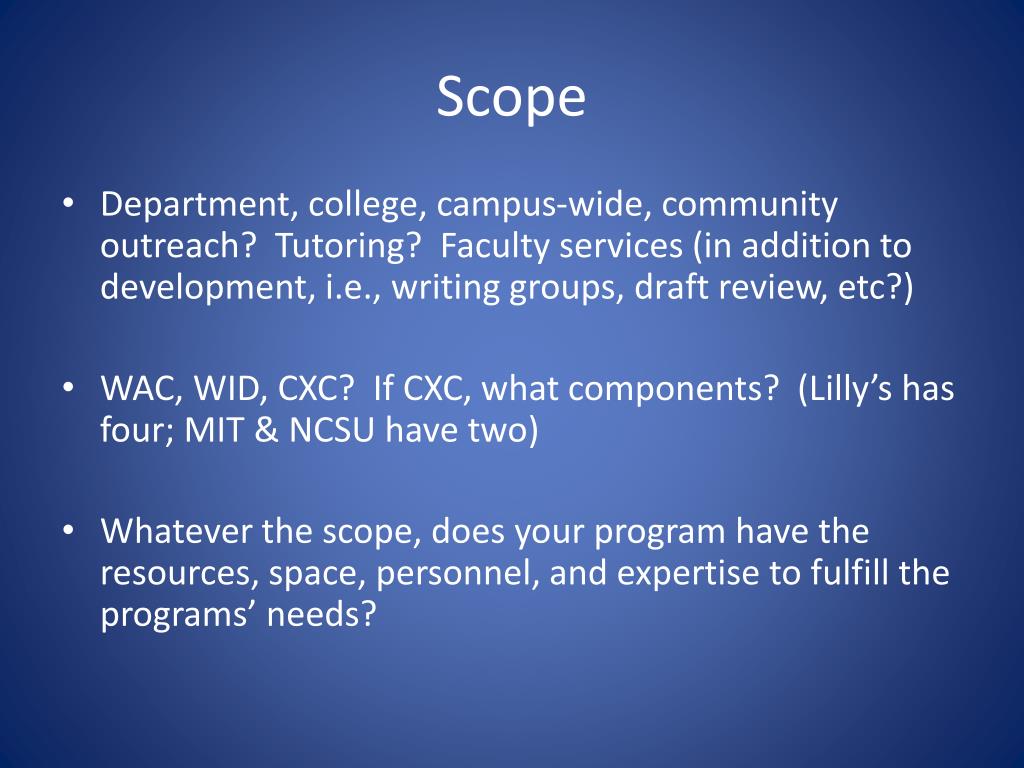 Scope

• Department, college, campus-wide, community outreach? Tutoring? Faculty services (in addition to development, i.e., writing groups, draft review, etc?)

• WAC, WID, CXC? If CXC, what components? (Lilly’s has four; MIT & NCSU have two)

• Whatever the scope, does your program have the resources, space, personnel, and expertise to fulfill the programs’ needs?